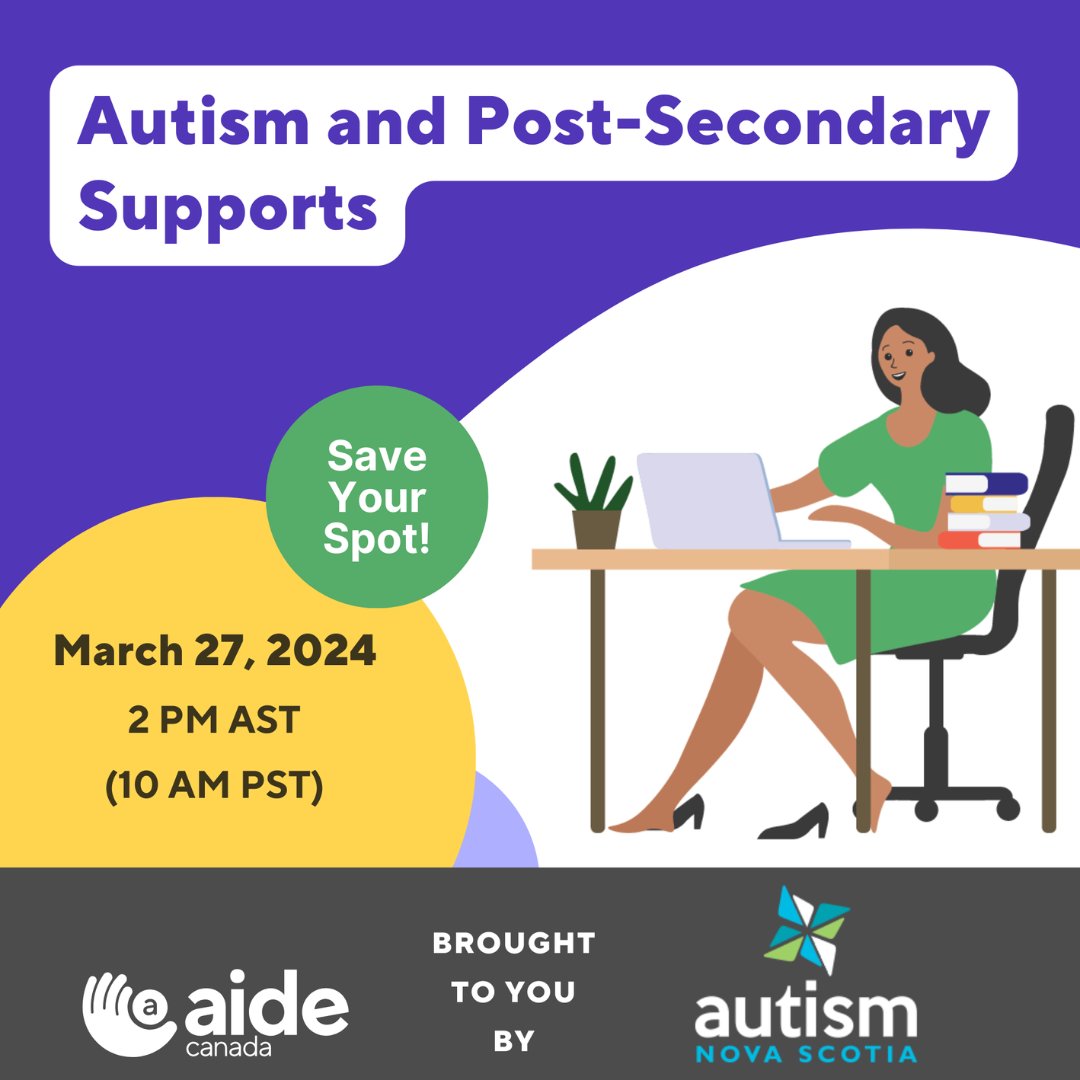 Autism and Post-Secondary Supports

Save Your Spot!

March 27, 2024
2 PM AST
(10 AM PST)

a aide canada

BROUGHT TO YOU BY

autism
NOVA SCOTIA